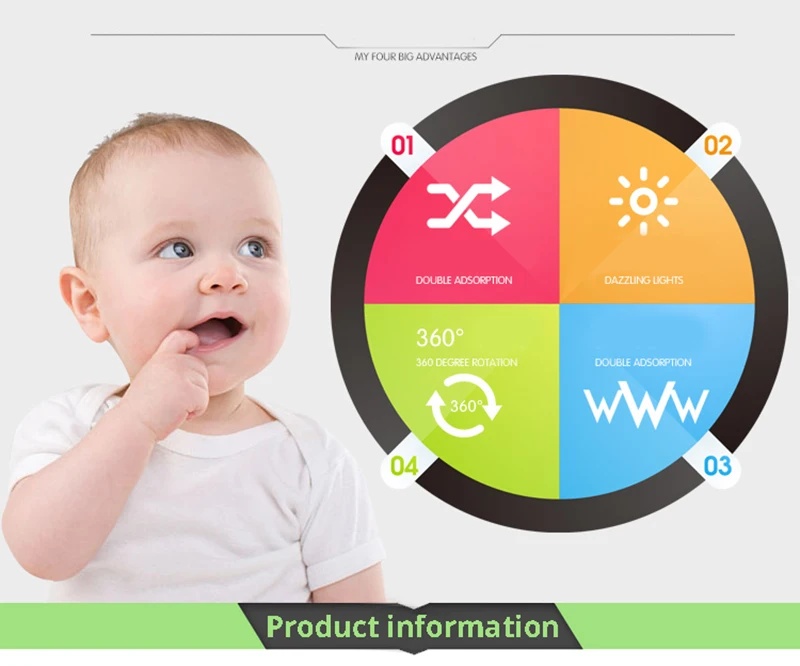 MY FOUR BIG ADVANTAGES

01

DOUBLE ADSORPTION

02

DAZZLING LIGHTS

360°
360 DEGREE ROTATION

360°

04

DOUBLE ADSORPTION

03

Product information